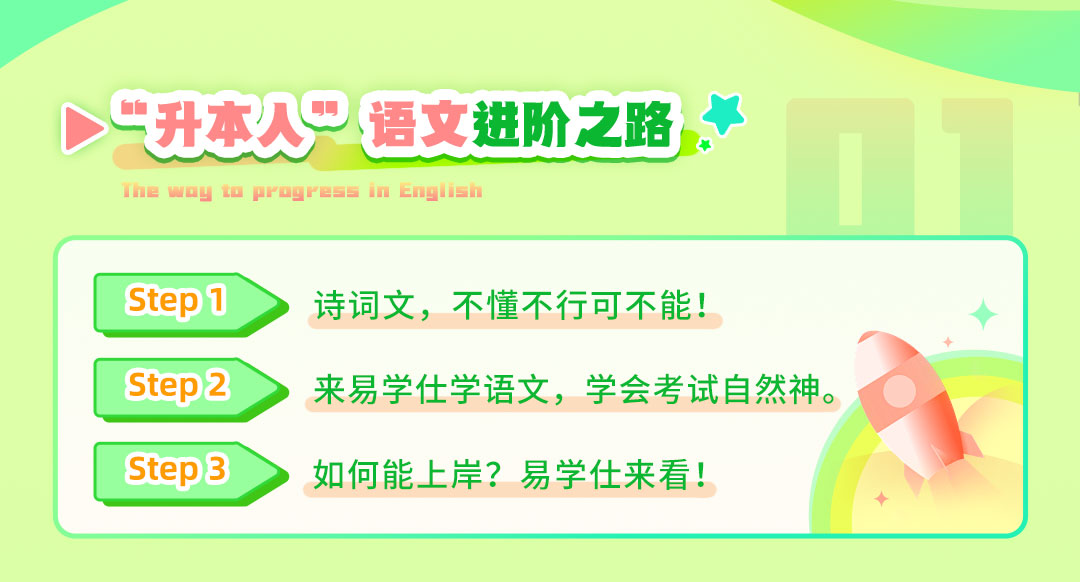 “升本人”语文进阶之路

The way to progress in English

01

Step 1 诗词文，不懂不行可不能！

Step 2 来易学仕学语文，学会考试自然神。

Step 3 如何能上岸？易学仕来看！